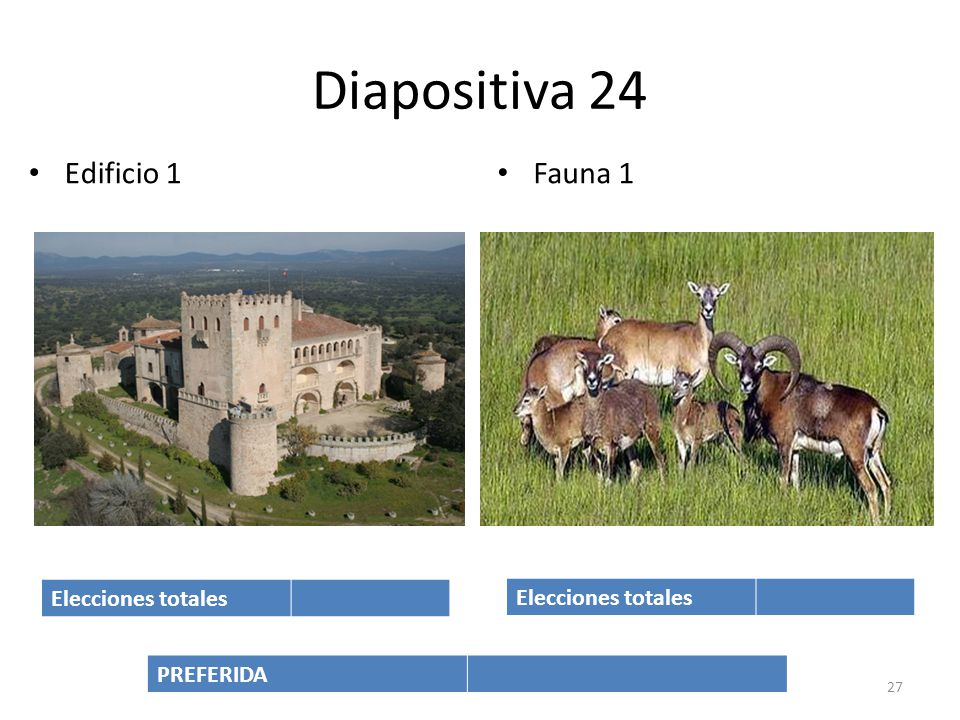 Diapositiva 24

• Edificio 1

• Fauna 1

| Elecciones totales | |
|---|---|

| Elecciones totales | |
|---|---|

| PREFERIDA | |
|---|---|

27